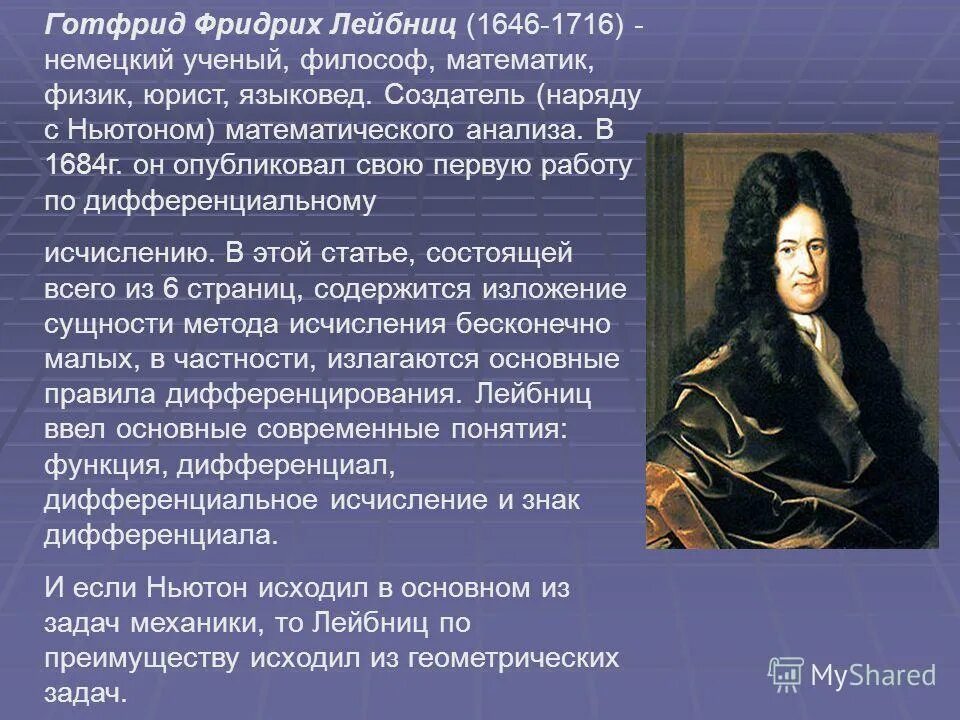 Готфрид Фридрих Лейбниц (1646-1716) - немецкий ученый, философ, математик, физик, юрист, языковед. Создатель (наряду с Ньютоном) математического анализа. В 1684г. он опубликовал свою первую работу по дифференциальному

исчислению. В этой статье, состоящей всего из 6 страниц, содержится изложение сущности метода исчисления бесконечно малых, в частности, излагаются основные правила дифференцирования. Лейбниц ввел основные современные понятия: функция, дифференциал, дифференциальное исчисление и знак дифференциала.

И если Ньютон исходил в основном из задач механики, то Лейбниц по преимуществу исходил из геометрических задач.

MyShared